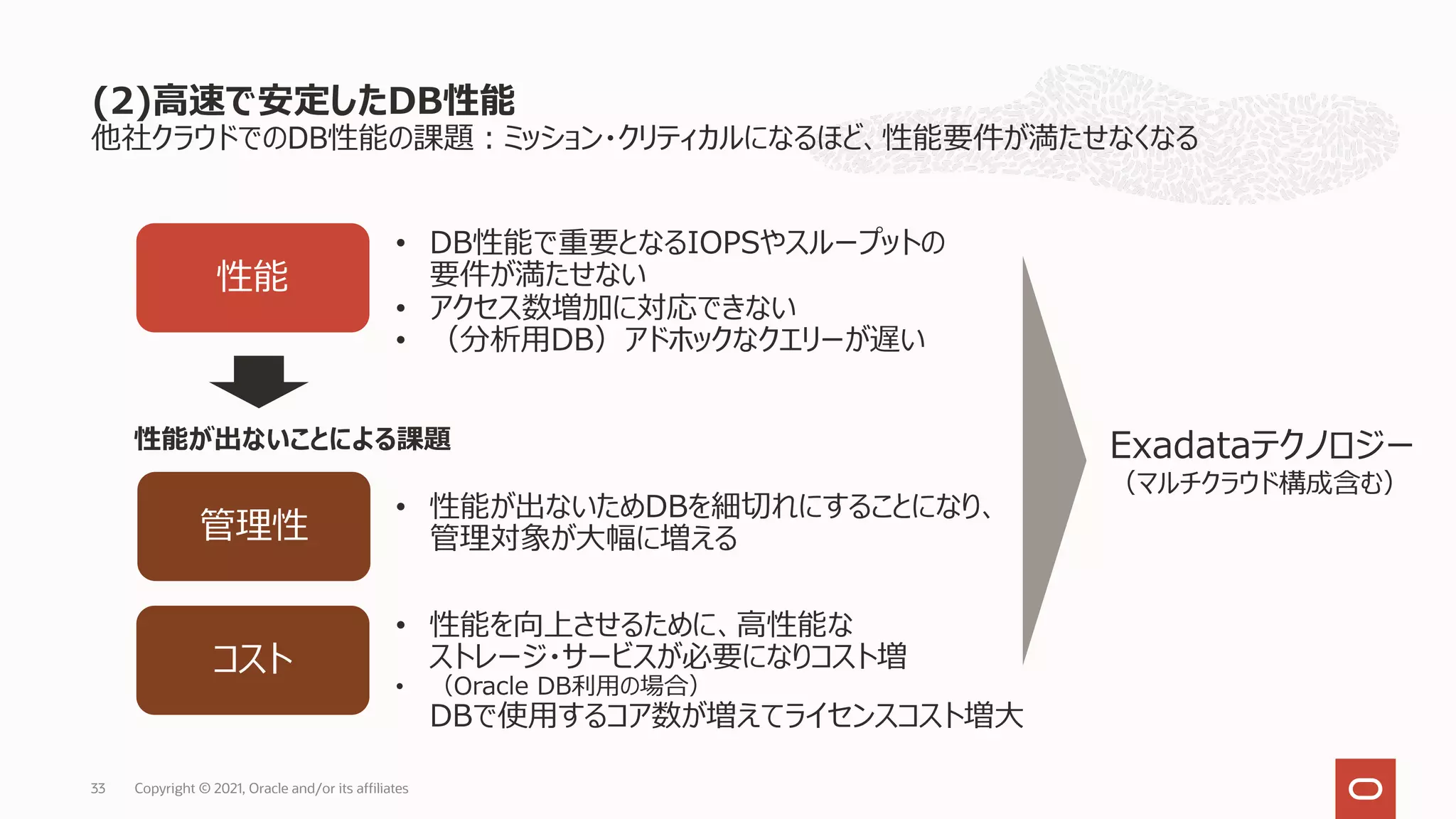 (2)高速で安定したDB性能
他社クラウドでのDB性能の課題：ミッション・クリティカルになるほど、性能要件が満たせなくなる

性能

• DB性能で重要となるIOPSやスループットの要件が満たせない
• アクセス数増加に対応できない
• （分析用DB）アドホックなクエリーが遅い

性能が出ないことによる課題

管理性

• 性能が出ないためDBを細切れにすることになり、管理対象が大幅に増える

コスト

• 性能を向上させるために、高性能なストレージ・サービスが必要になりコスト増
• （Oracle DB利用の場合）
DBで使用するコア数が増えてライセンスコスト増大

Exadataテクノロジー
（マルチクラウド構成含む）

33 Copyright © 2021, Oracle and/or its affiliates